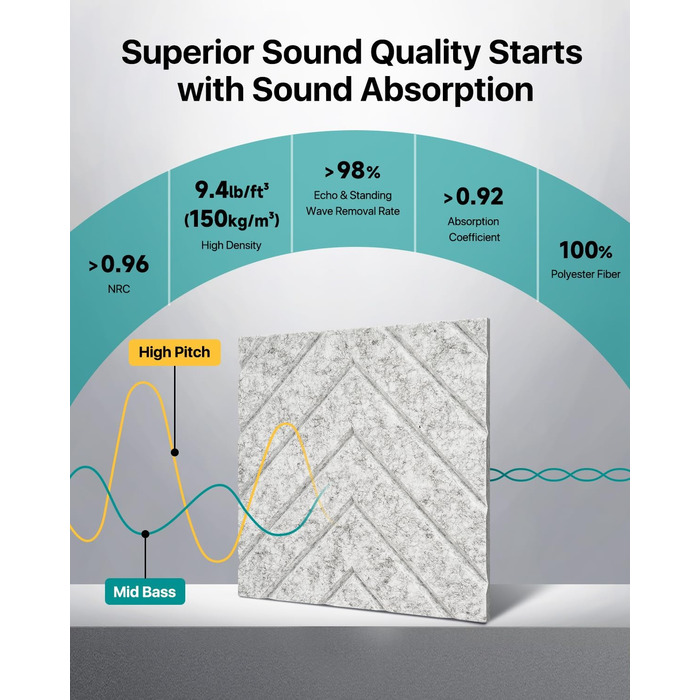 Superior Sound Quality Starts with Sound Absorption

>0.96
NRC

9.4lb/ft³
(150kg/m³)
High Density

>98%
Echo & Standing Wave Removal Rate

>0.92
Absorption Coefficient

100%
Polyester Fiber

High Pitch

Mid Bass